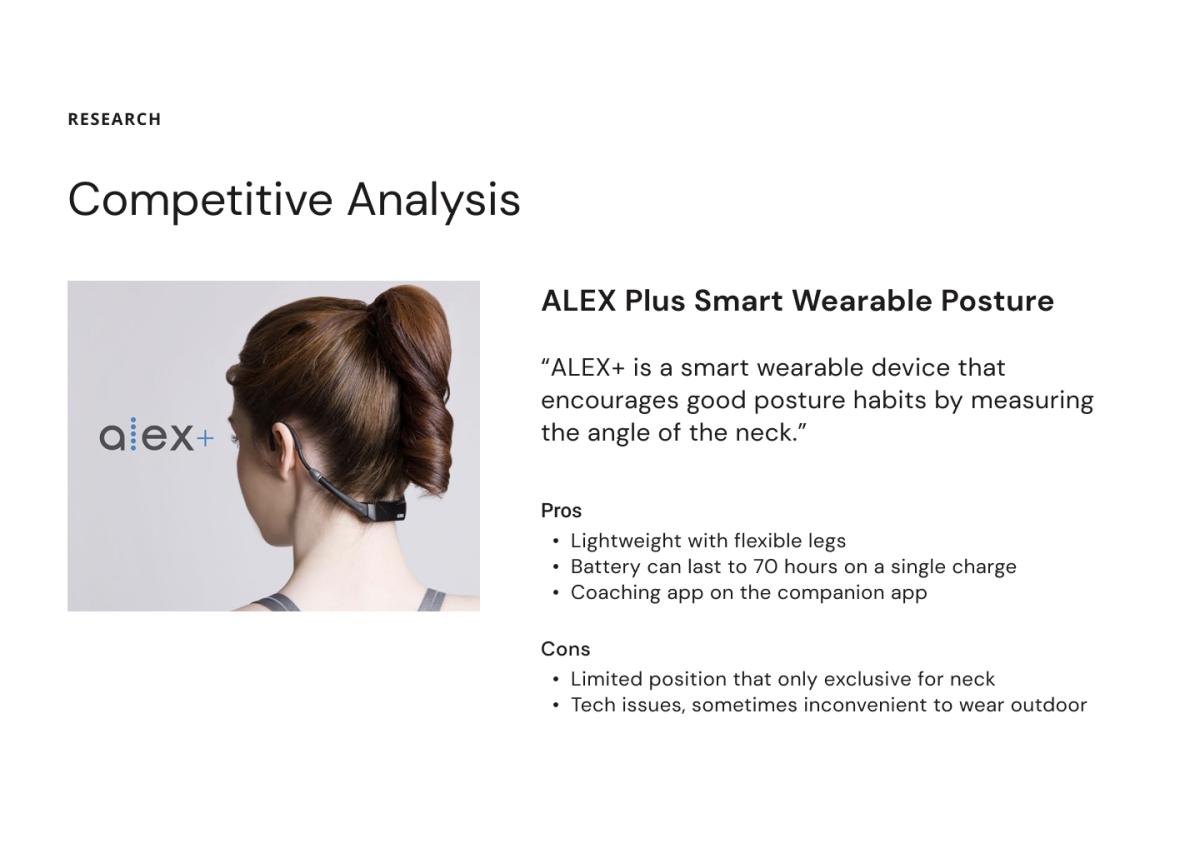 RESEARCH

Competitive Analysis

alex+

ALEX Plus Smart Wearable Posture

“ALEX+ is a smart wearable device that encourages good posture habits by measuring the angle of the neck.”

Pros
• Lightweight with flexible legs
• Battery can last to 70 hours on a single charge
• Coaching app on the companion app

Cons
• Limited position that only exclusive for neck
• Tech issues, sometimes inconvenient to wear outdoor